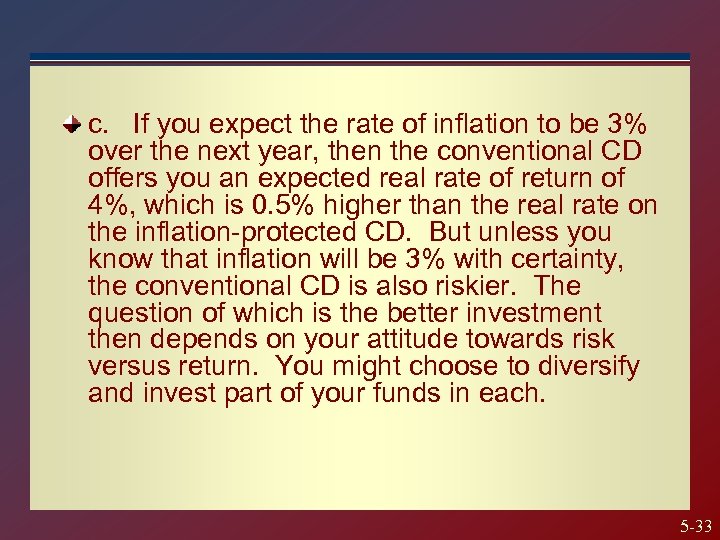 c. If you expect the rate of inflation to be 3% over the next year, then the conventional CD offers you an expected real rate of return of 4%, which is 0.5% higher than the real rate on the inflation-protected CD. But unless you know that inflation will be 3% with certainty, the conventional CD is also riskier. The question of which is the better investment then depends on your attitude towards risk versus return. You might choose to diversify and invest part of your funds in each.

5-33